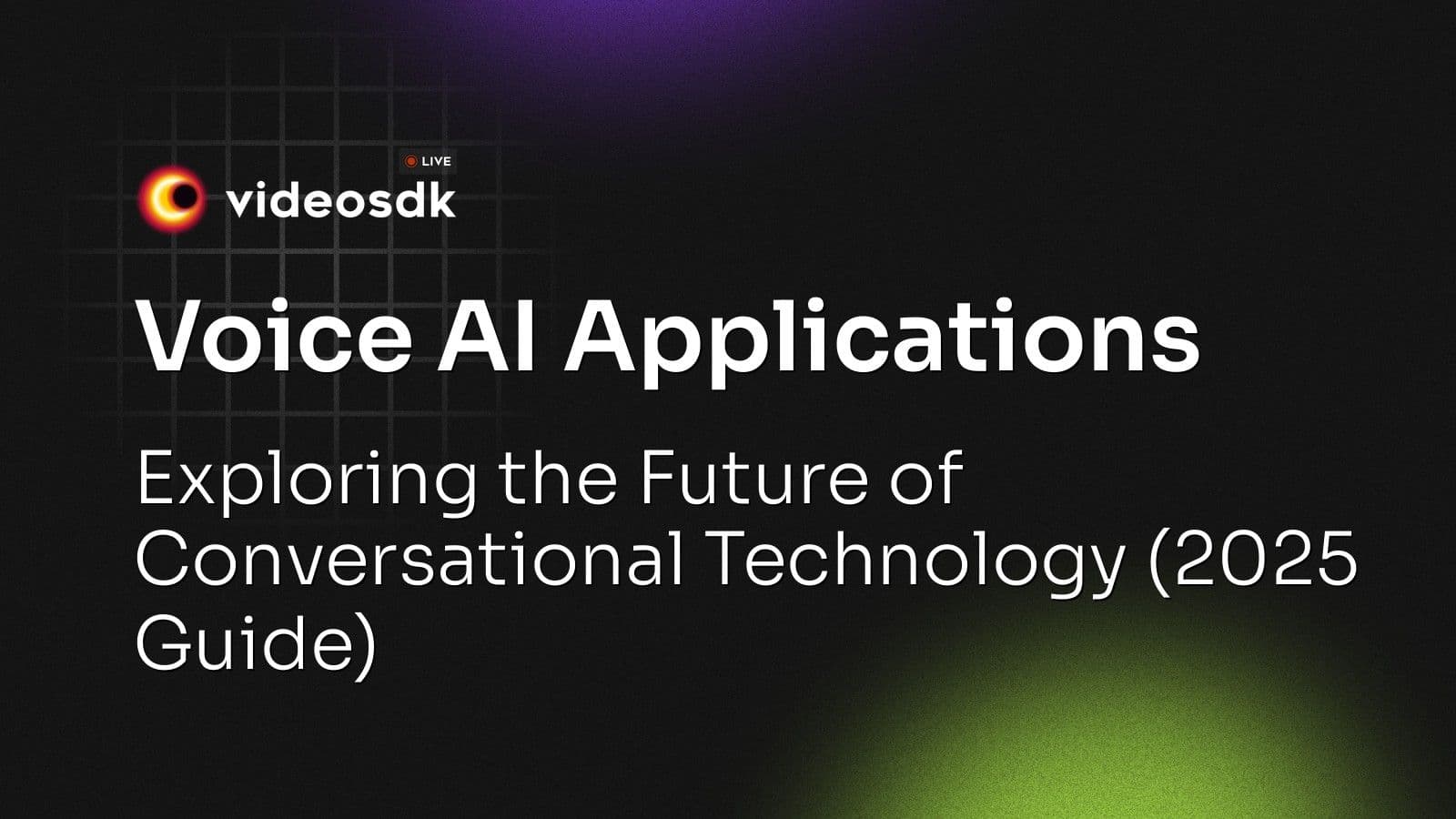 LIVE

videosdk

Voice AI Applications

Exploring the Future of Conversational Technology (2025 Guide)